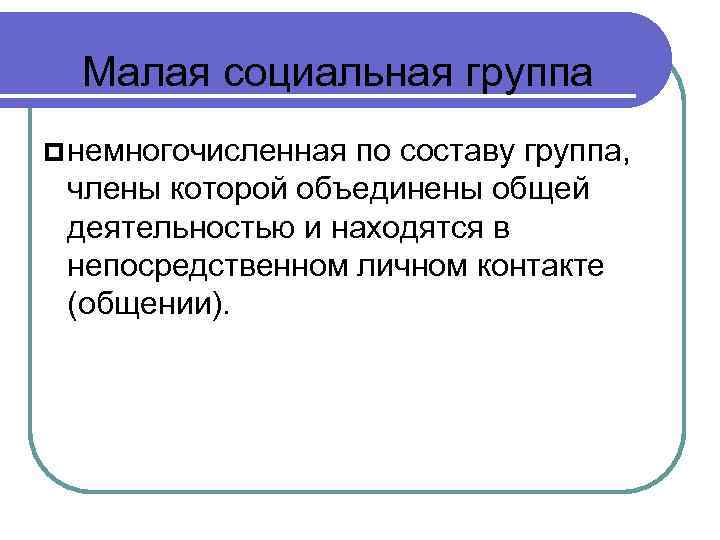 Малая социальная группа

немногочисленная по составу группа, члены которой объединены общей деятельностью и находятся в непосредственном личном контакте (общении).